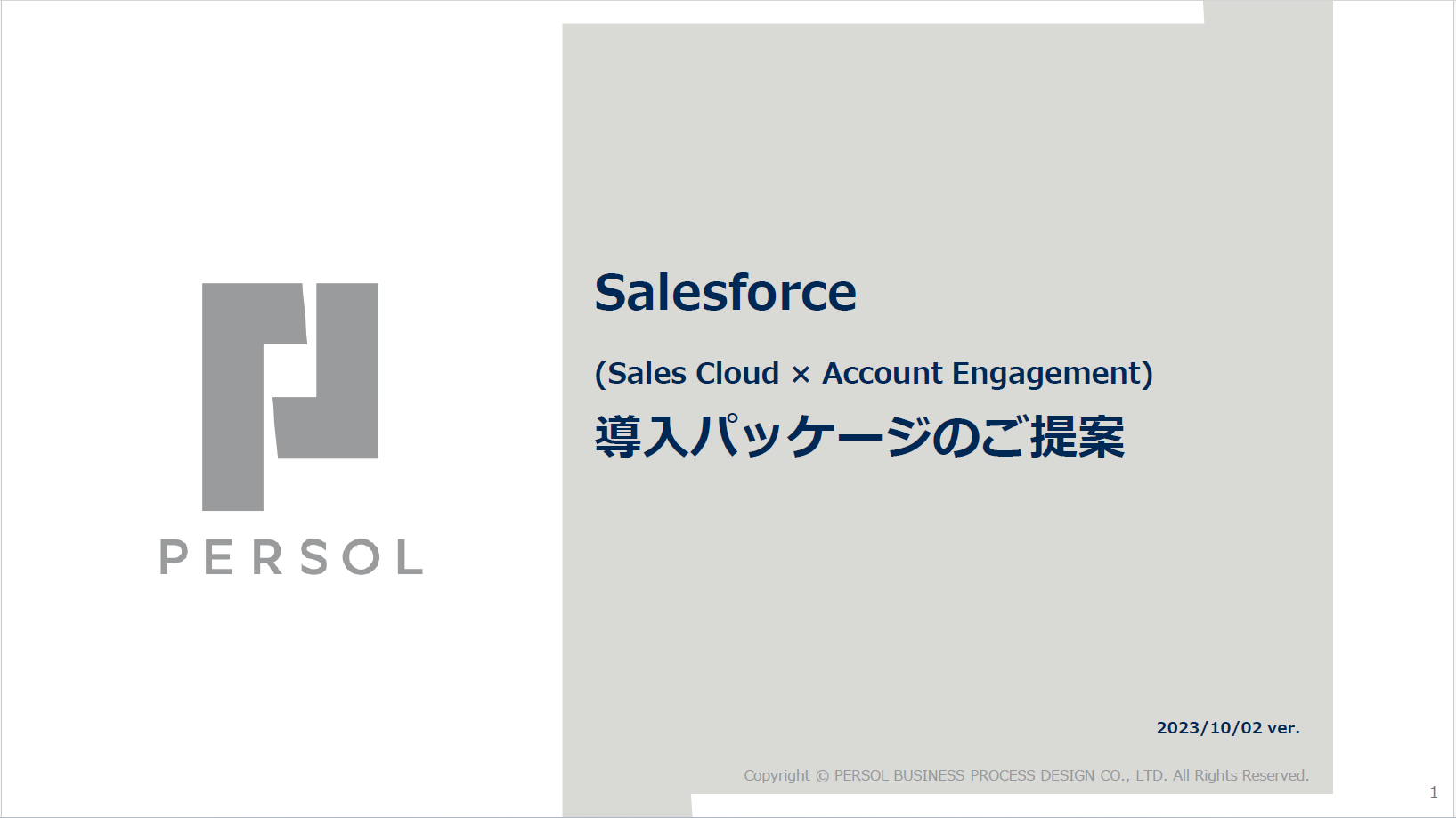 PERSOL

Salesforce

(Sales Cloud × Account Engagement)
導入パッケージのご提案

2023/10/02 ver.

Copyright © PERSOL BUSINESS PROCESS DESIGN CO., LTD. All Rights Reserved.

1